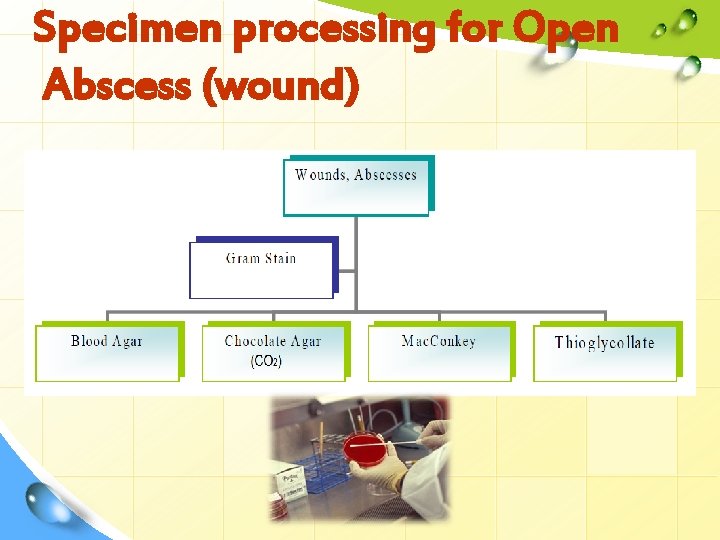 Specimen processing for Open Abscess (wound)

Wounds, Abscesses

Gram Stain

Blood Agar

Chocolate Agar ($CO_2$)

MacConkey

Thioglycollate